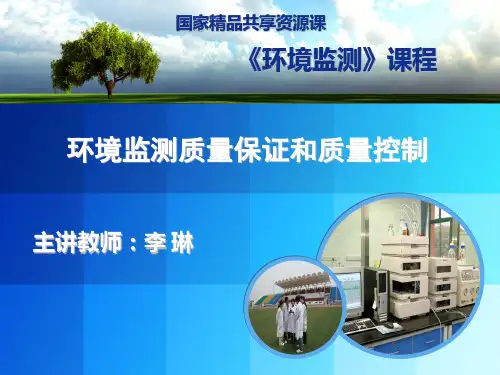 国家精品共享资源课

《环境监测》课程

环境监测质量保证和质量控制

主讲教师：李 琳